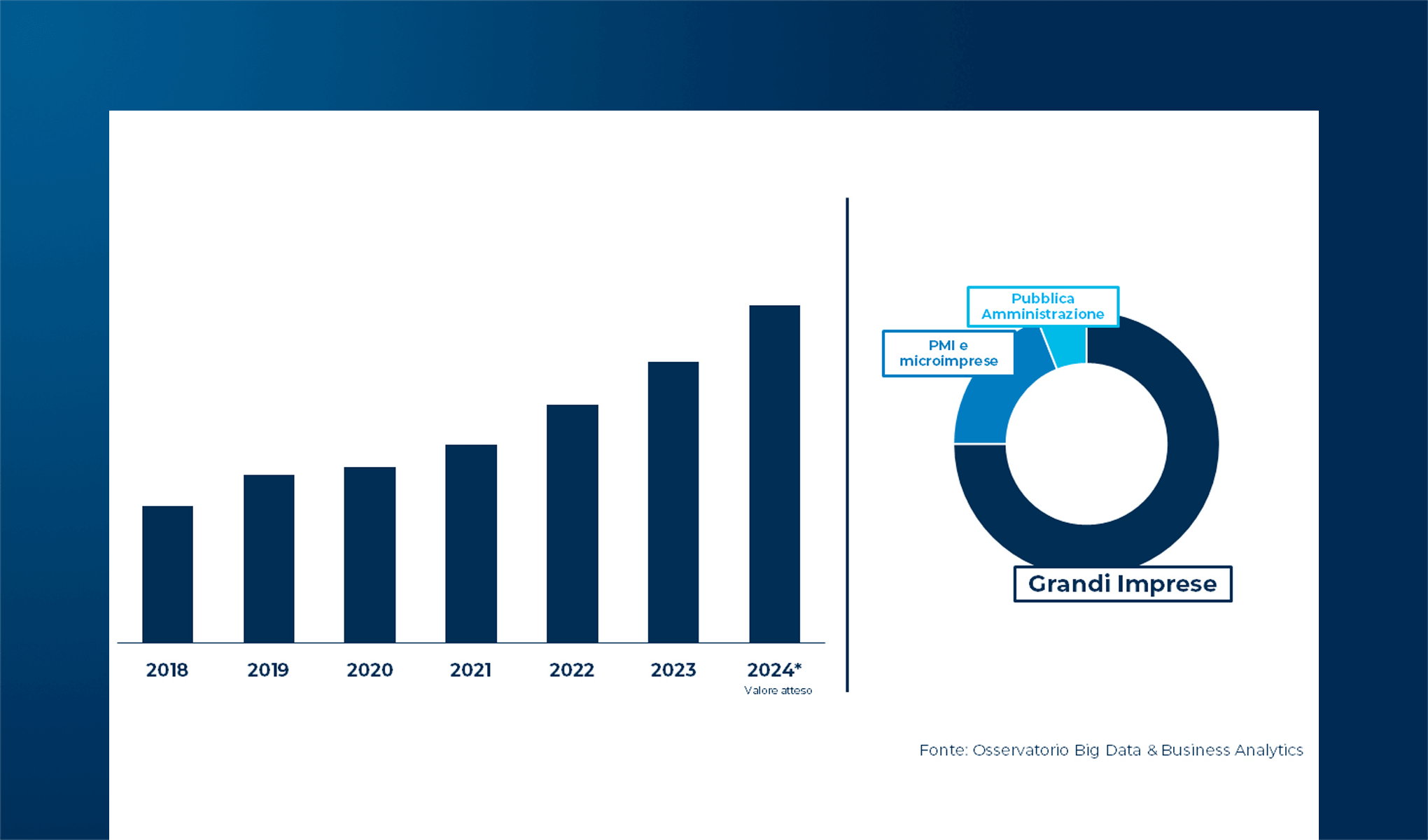 2018
2019
2020
2021
2022
2023
2024*
Valore atteso

Pubblica Amministrazione
PMI e microimprese
Grandi Imprese

Fonte: Osservatorio Big Data & Business Analytics